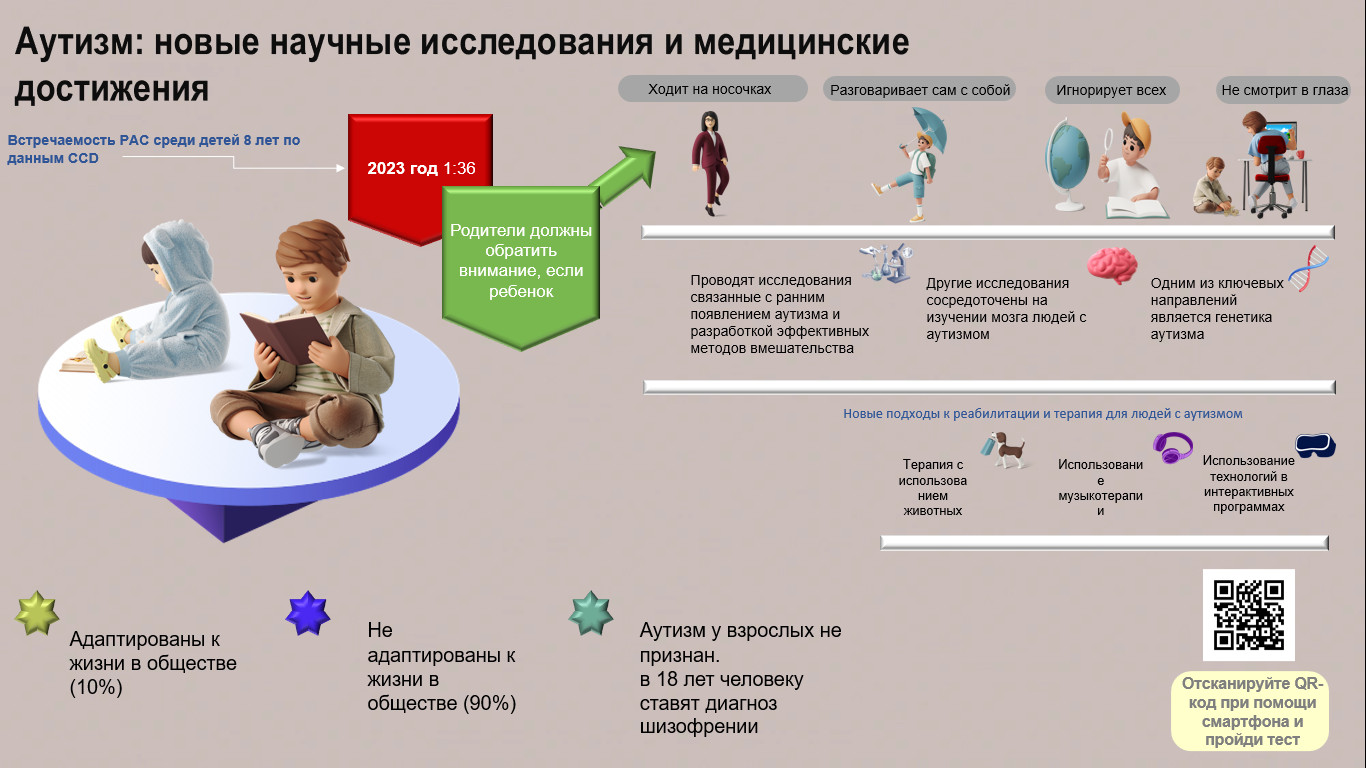 Аутизм: новые научные исследования и медицинские достижения

Встречаемость РАС среди детей 8 лет по данным CCD

2023 год 1:36

Родители должны обратить внимание, если ребенок

Ходит на носочках

Разговаривает сам с собой

Игнорирует всех

Не смотрит в глаза

Проводят исследования связанные с ранним появлением аутизма и разработкой эффективных методов вмешательства

Другие исследования сосредоточены на изучении мозга людей с аутизмом

Одним из ключевых направлений является генетика аутизма

Новые подходы к реабилитации и терапия для людей с аутизмом

Терапия с использованием животных

Использование музыкотерапии

Использование технологий в интерактивных программах

Адаптированы к жизни в обществе (10%)

Не адаптированы к жизни в обществе (90%)

Аутизм у взрослых не признан. в 18 лет человеку ставят диагноз шизофрении

Отсканируйте QR-код при помощи смартфона и пройди тест